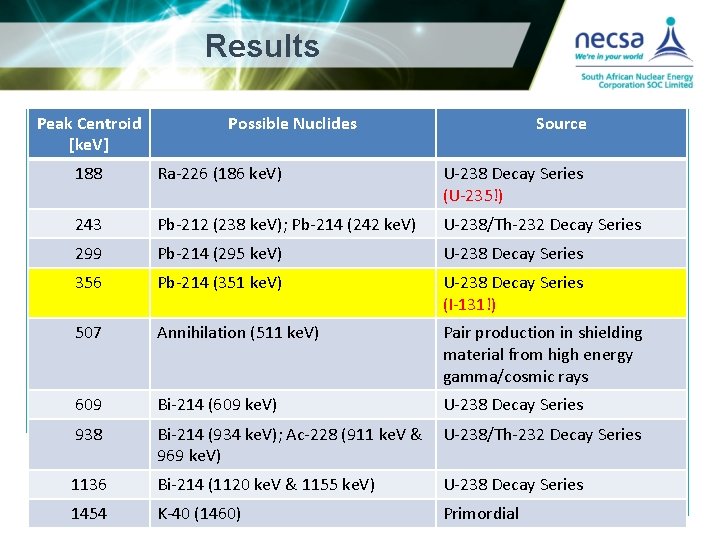 Results

necsa
We're in your world
South African Nuclear Energy Corporation SOC Limited

| Peak Centroid [keV] | Possible Nuclides | Source |
|---|---|---|
| 188 | Ra-226 (186 keV) | U-238 Decay Series (U-235!) |
| 243 | Pb-212 (238 keV); Pb-214 (242 keV) | U-238/Th-232 Decay Series |
| 299 | Pb-214 (295 keV) | U-238 Decay Series |
| 356 | Pb-214 (351 keV) | U-238 Decay Series (I-131!) |
| 507 | Annihilation (511 keV) | Pair production in shielding material from high energy gamma/cosmic rays |
| 609 | Bi-214 (609 keV) | U-238 Decay Series |
| 938 | Bi-214 (934 keV); Ac-228 (911 keV & 969 keV) | U-238/Th-232 Decay Series |
| 1136 | Bi-214 (1120 keV & 1155 keV) | U-238 Decay Series |
| 1454 | K-40 (1460) | Primordial |